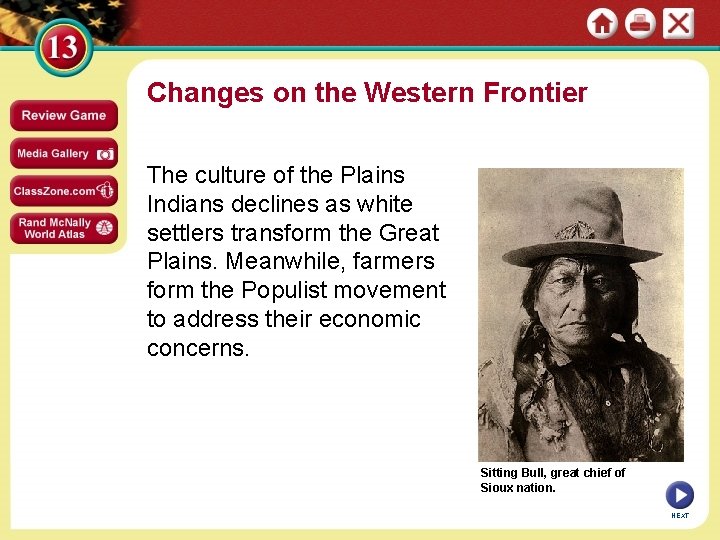 13

Review Game

Media Gallery

ClassZone.com

Rand McNally World Atlas

Changes on the Western Frontier

The culture of the Plains Indians declines as white settlers transform the Great Plains. Meanwhile, farmers form the Populist movement to address their economic concerns.

Sitting Bull, great chief of Sioux nation.

NEXT